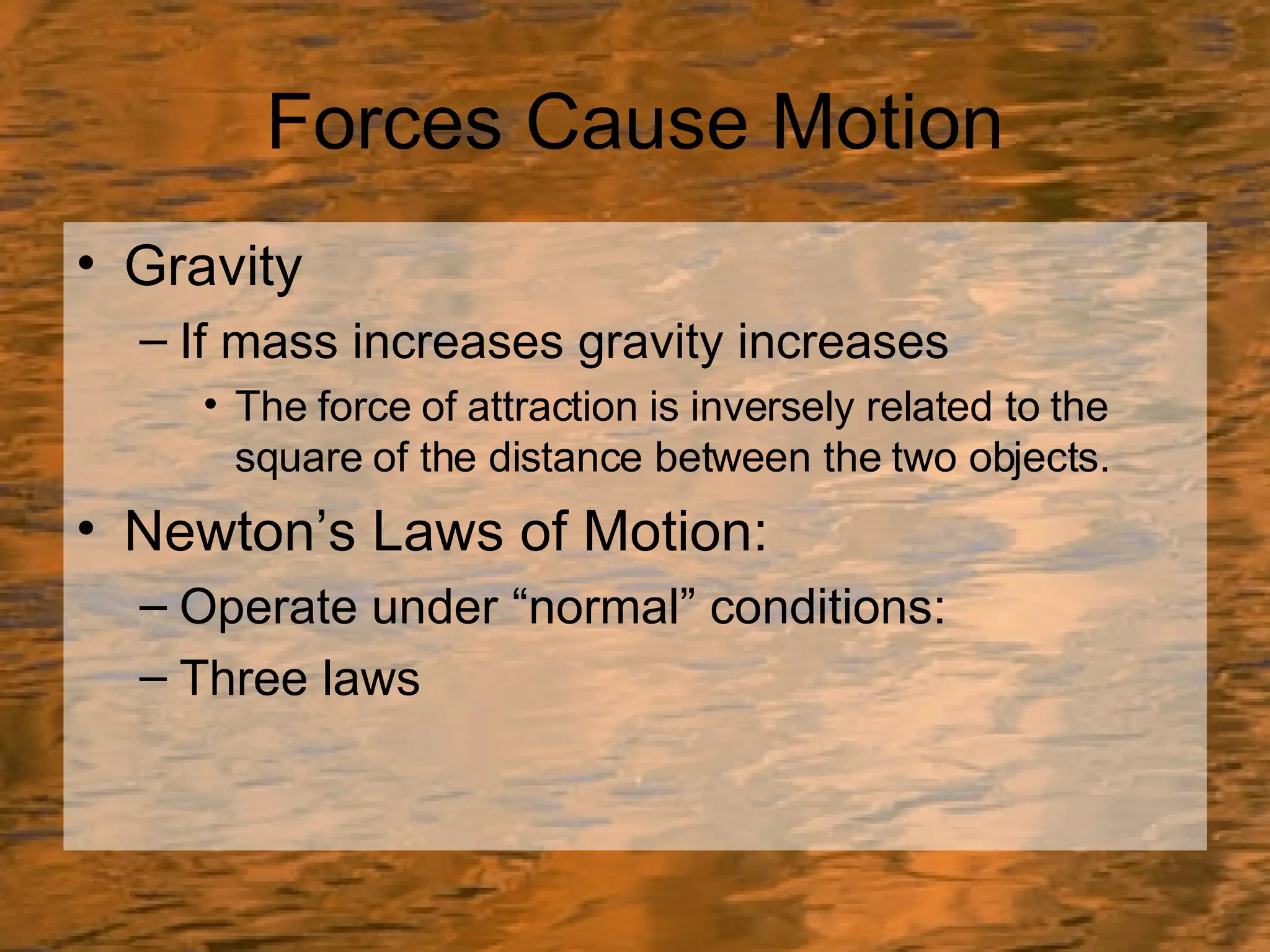 Forces Cause Motion

• Gravity
– If mass increases gravity increases
• The force of attraction is inversely related to the square of the distance between the two objects.

• Newton’s Laws of Motion:
– Operate under “normal” conditions:
– Three laws